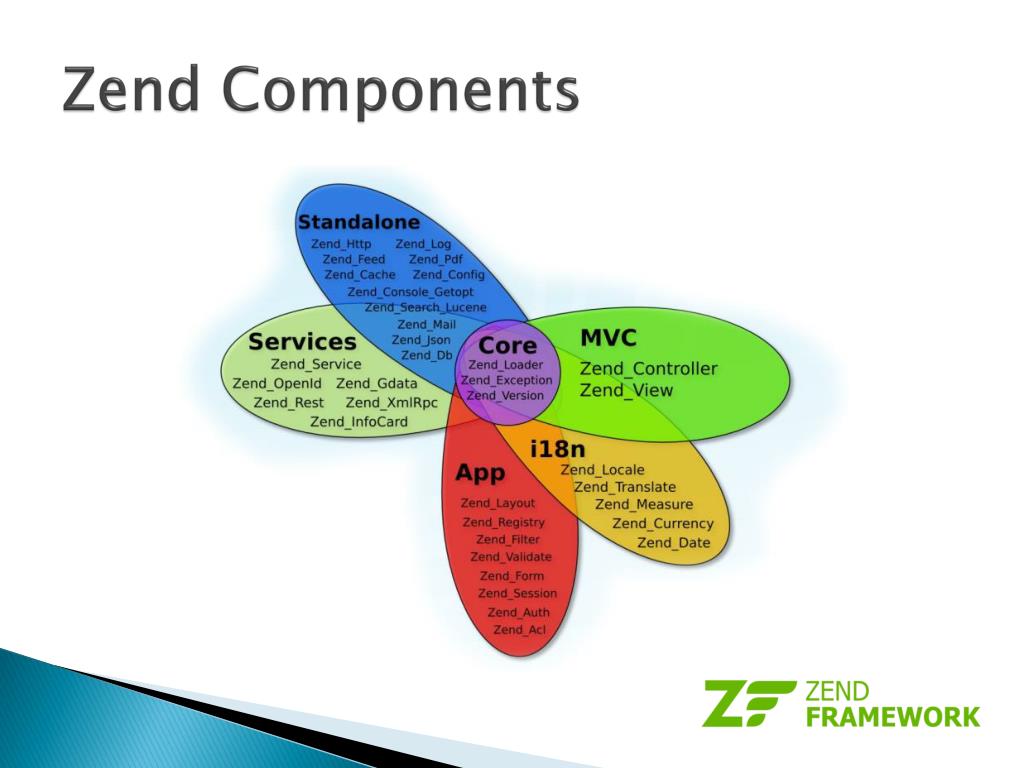 Zend Components

Standalone
Zend_Http Zend_Log
Zend_Feed Zend_Pdf
Zend_Cache Zend_Config
Zend_Console_Getopt
Zend_Search_Lucene
Zend_Mail
Zend_Json
Zend_Db

Services
Zend_Service
Zend_OpenId Zend_Gdata
Zend_Rest Zend_XmlRpc
Zend_InfoCard

Core
Zend_Loader
Zend_Exception
Zend_Version

MVC
Zend_Controller
Zend_View

i18n
Zend_Locale
Zend_Translate
Zend_Measure
Zend_Currency
Zend_Date

App
Zend_Layout
Zend_Registry
Zend_Filter
Zend_Validate
Zend_Form
Zend_Session
Zend_Auth
Zend_Acl

ZF ZEND FRAMEWORK